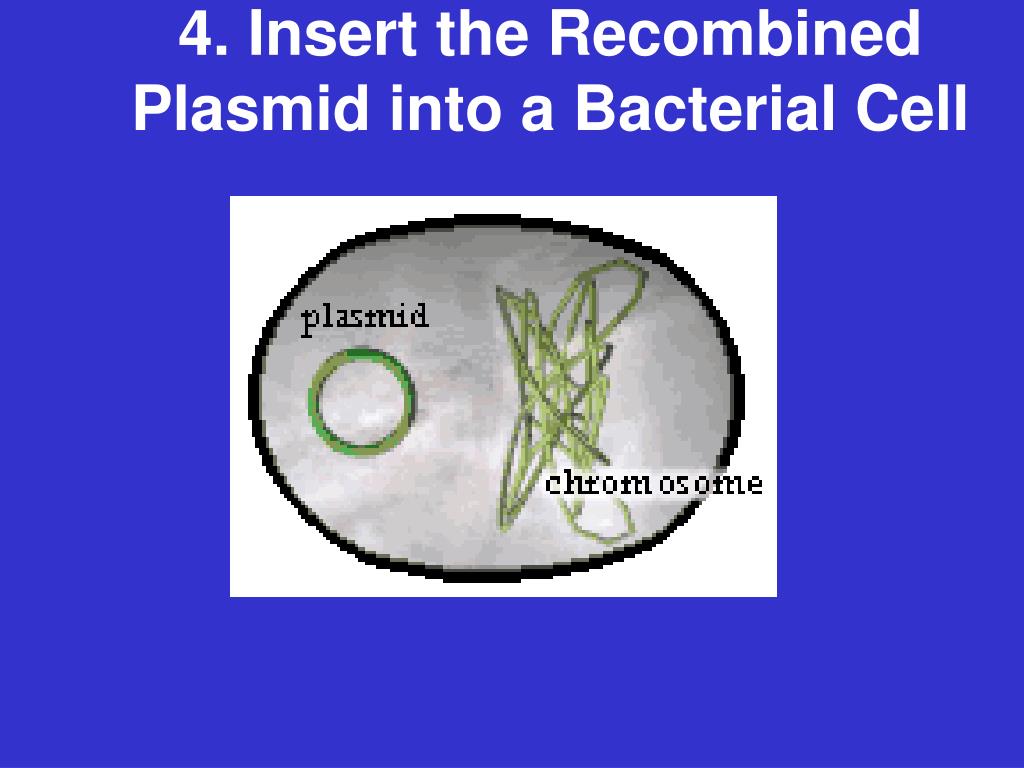 4. Insert the Recombined Plasmid into a Bacterial Cell

plasmid

chromosome